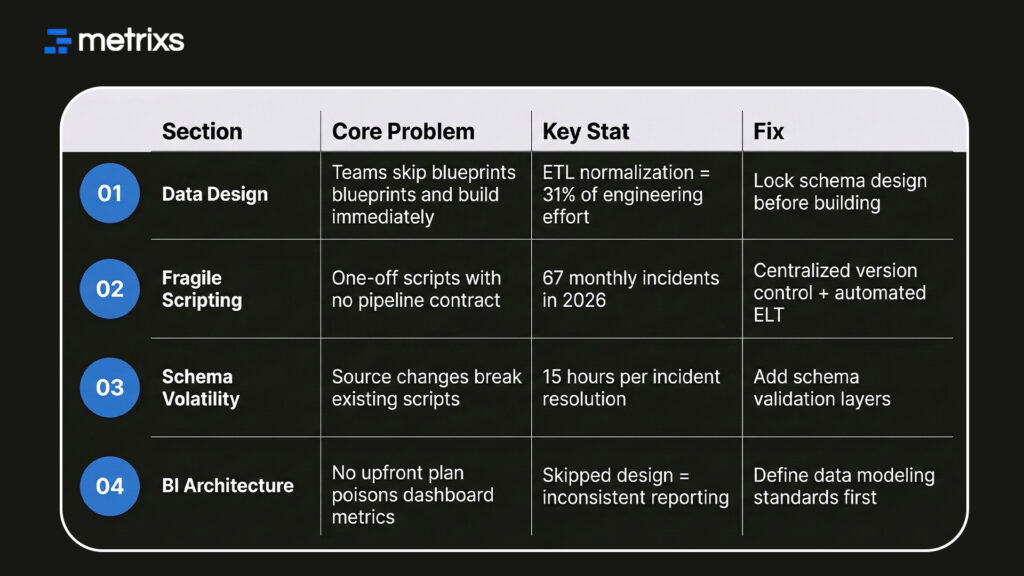 metrixs

| | Section | Core Problem | Key Stat | Fix |
|---|---|---|---|---|
| 01 | Data Design | Teams skip blueprints blueprints and build immediately | ETL normalization = 31% of engineering effort | Lock schema design before building |
| 02 | Fragile Scripting | One-off scripts with no pipeline contract | 67 monthly incidents in 2026 | Centralized version control + automated ELT |
| 03 | Schema Volatility | Source changes break existing scripts | 15 hours per incident resolution | Add schema validation layers |
| 04 | BI Architecture | No upfront plan poisons dashboard metrics | Skipped design = inconsistent reporting | Define data modeling standards first |